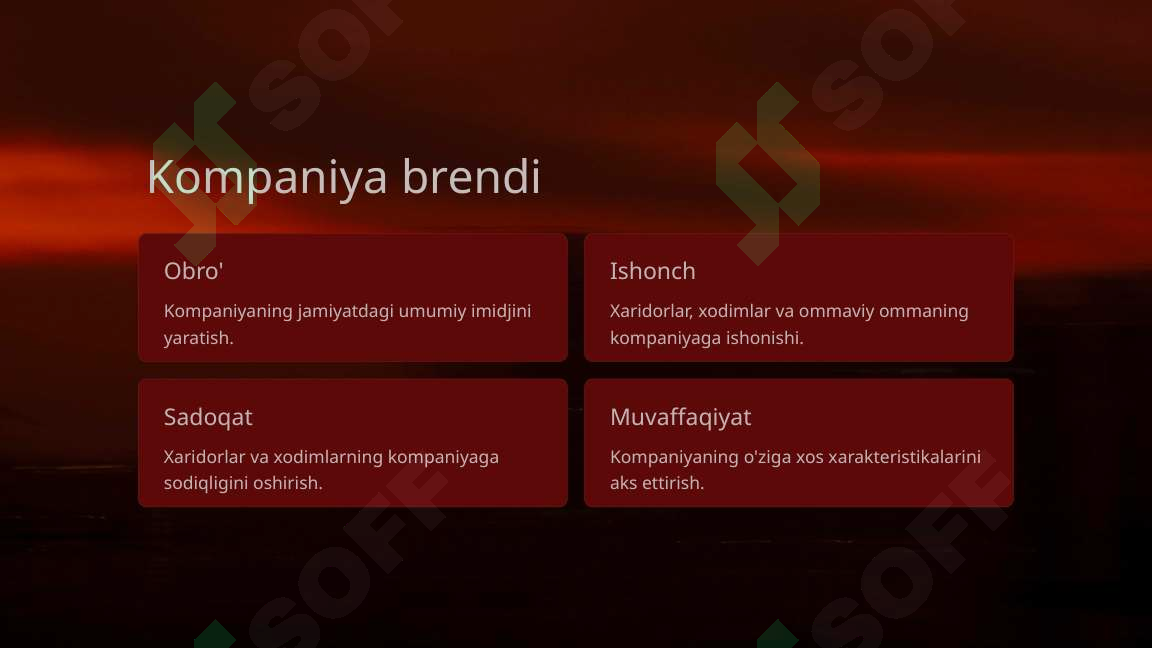 SOFF SOFF

Kompaniya brendi

Obro'

Kompaniyaning jamiyatdagi umumiy imidjini yaratish.

Ishonch

Xaridorlar, xodimlar va ommaviy ommaning kompaniyaga ishonishi.

Sadoqat

Xaridorlar va xodimlarning kompaniyaga sodiqligini oshirish.

Muvaffaqiyat

Kompaniyaning o'ziga xos xarakteristikalarini aks ettirish.

SOFF SOFF